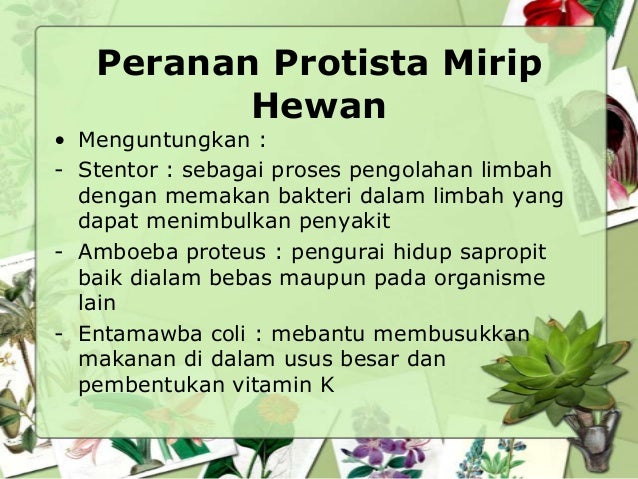 Peranan Protista Mirip Hewan

• Menguntungkan :

- Stentor : sebagai proses pengolahan limbah dengan memakan bakteri dalam limbah yang dapat menimbulkan penyakit

- Amboeba proteus : pengurai hidup sapropit baik dialam bebas maupun pada organisme lain

- Entamawba coli : mebantu membusukkan makanan di dalam usus besar dan pembentukan vitamin K